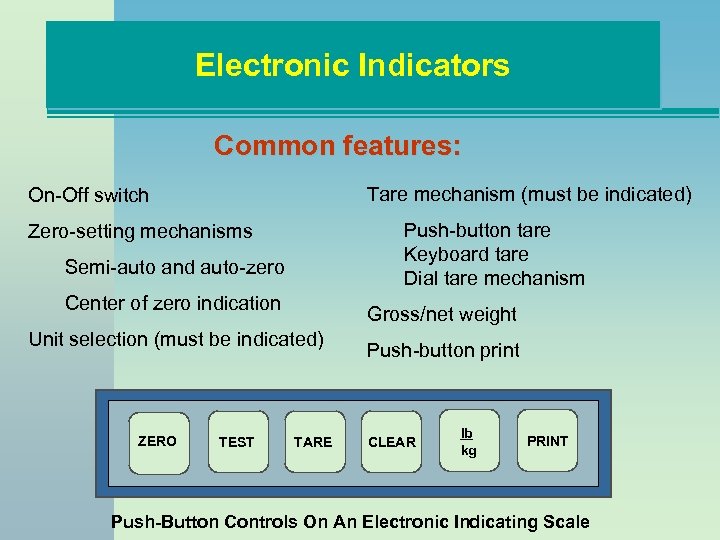 Electronic Indicators

Common features:

On-Off switch

Zero-setting mechanisms

Semi-auto and auto-zero

Center of zero indication

Unit selection (must be indicated)

Tare mechanism (must be indicated)

Push-button tare
Keyboard tare
Dial tare mechanism

Gross/net weight

Push-button print

ZERO

TEST

TARE

CLEAR

lb
kg

PRINT

Push-Button Controls On An Electronic Indicating Scale